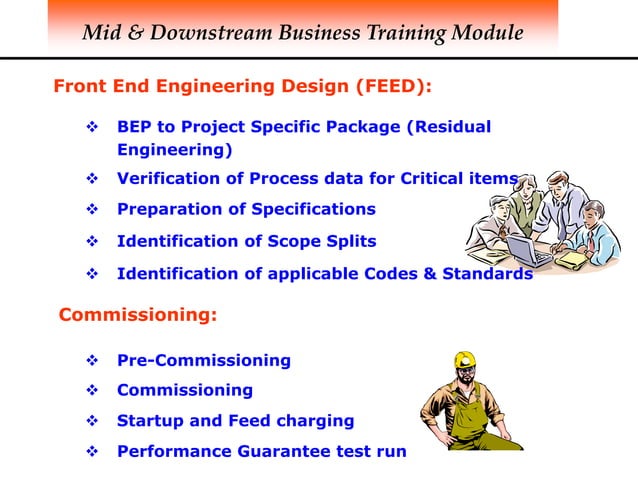 Mid & Downstream Business Training Module

Front End Engineering Design (FEED):

❖ BEP to Project Specific Package (Residual Engineering)
❖ Verification of Process data for Critical items
❖ Preparation of Specifications
❖ Identification of Scope Splits
❖ Identification of applicable Codes & Standards

Commissioning:

❖ Pre-Commissioning
❖ Commissioning
❖ Startup and Feed charging
❖ Performance Guarantee test run